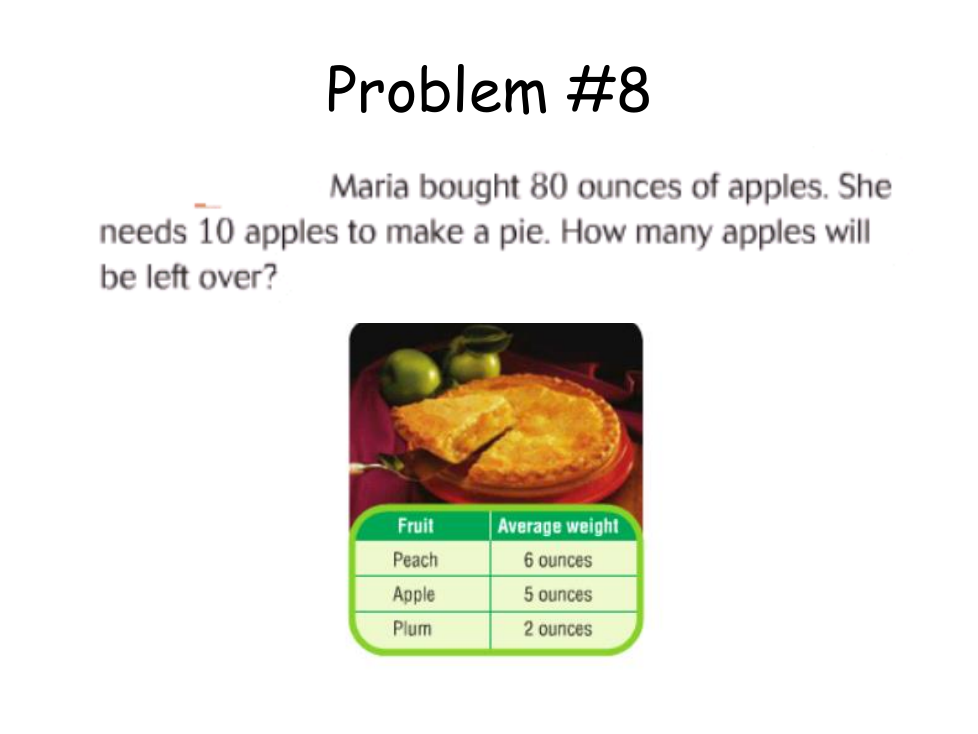 Problem #8

Maria bought 80 ounces of apples. She needs 10 apples to make a pie. How many apples will be left over?

| Fruit | Average weight |
|---|---|
| Peach | 6 ounces |
| Apple | 5 ounces |
| Plum | 2 ounces |